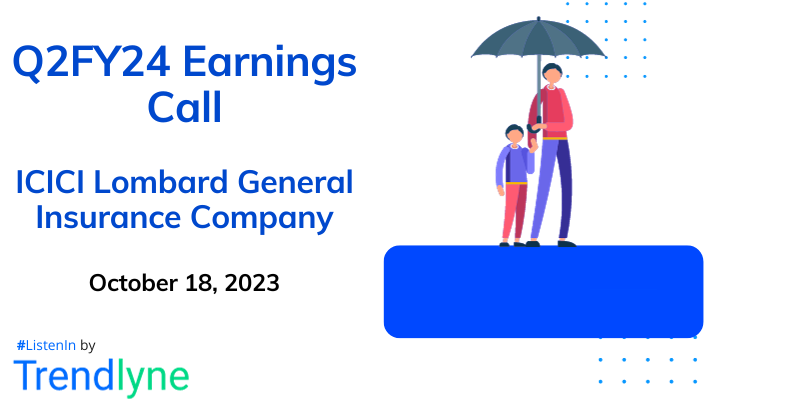 Q2FY24 Earnings Call

ICICI Lombard General Insurance Company

October 18, 2023

#ListenIn by

Trendlyne